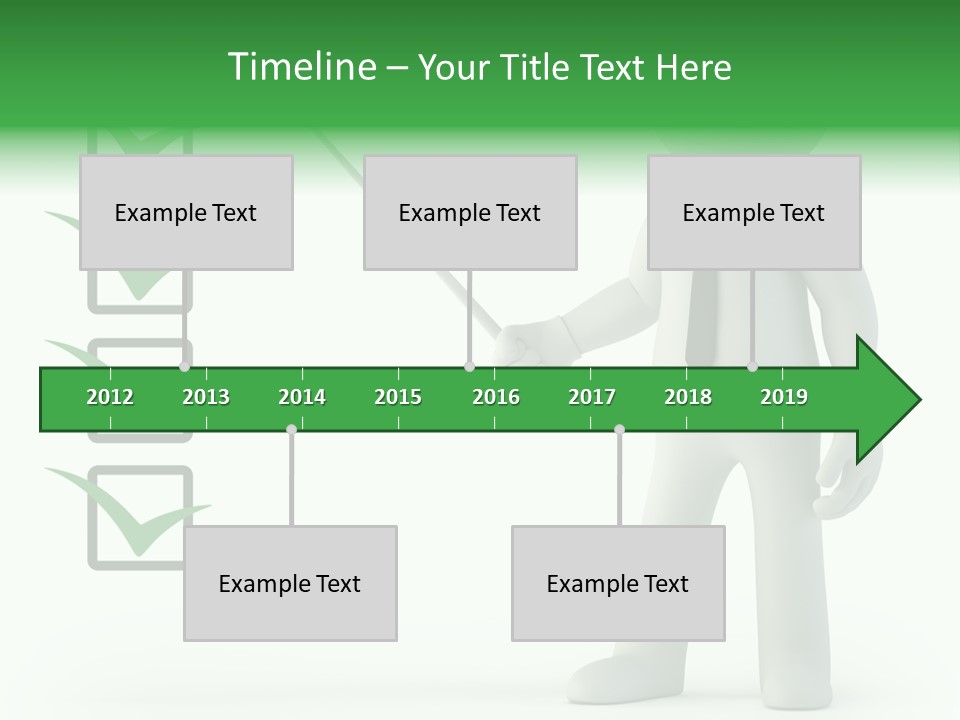 Timeline – Your Title Text Here

Example Text

Example Text

Example Text

2012 2013 2014 2015 2016 2017 2018 2019

Example Text

Example Text